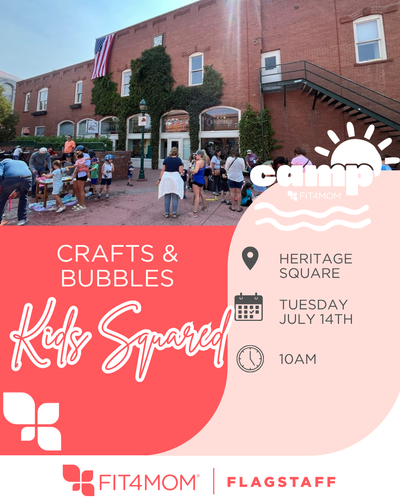 camp
FIT4MOM

CRAFTS & BUBBLES

Kids Squared

HERITAGE SQUARE

TUESDAY JULY 14TH

10AM

FIT4MOM® | FLAGSTAFF